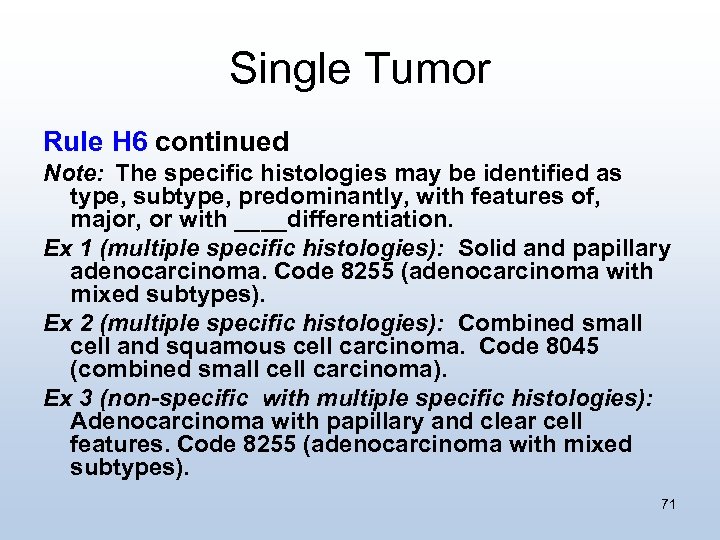 Single Tumor

Rule H6 continued

Note: The specific histologies may be identified as type, subtype, predominantly, with features of, major, or with ____differentiation.

Ex 1 (multiple specific histologies): Solid and papillary adenocarcinoma. Code 8255 (adenocarcinoma with mixed subtypes).

Ex 2 (multiple specific histologies): Combined small cell and squamous cell carcinoma. Code 8045 (combined small cell carcinoma).

Ex 3 (non-specific with multiple specific histologies): Adenocarcinoma with papillary and clear cell features. Code 8255 (adenocarcinoma with mixed subtypes).

71